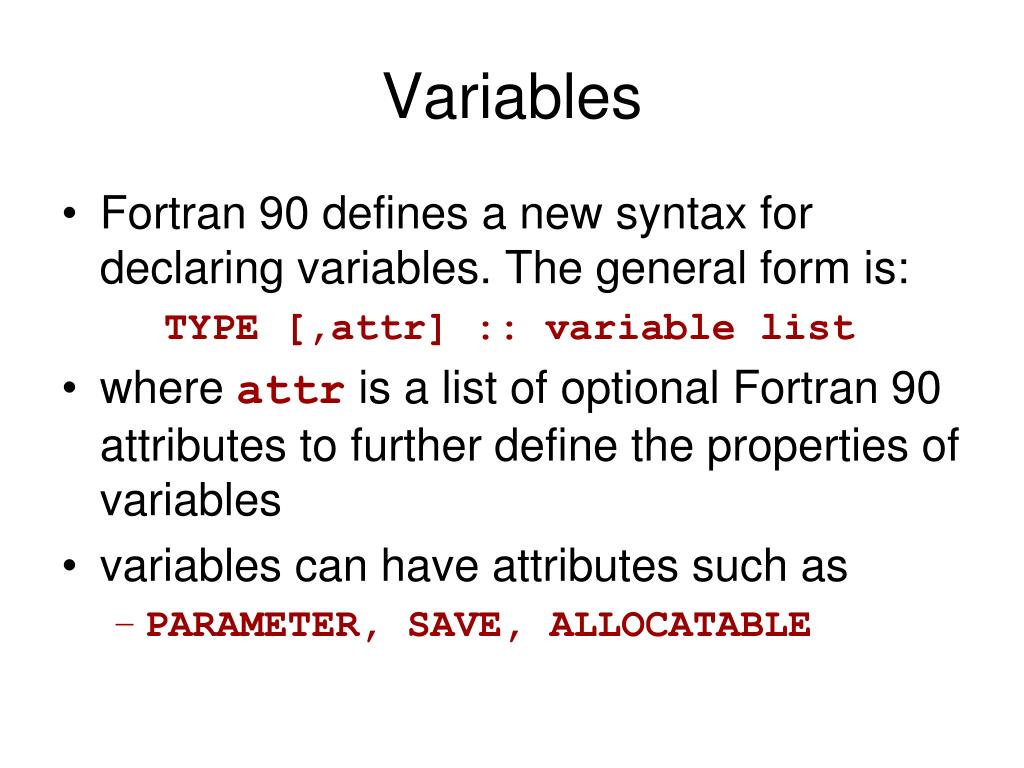 Variables

• Fortran 90 defines a new syntax for declaring variables. The general form is:

TYPE [,attr] :: variable list

• where attr is a list of optional Fortran 90 attributes to further define the properties of variables

• variables can have attributes such as

– PARAMETER, SAVE, ALLOCATABLE